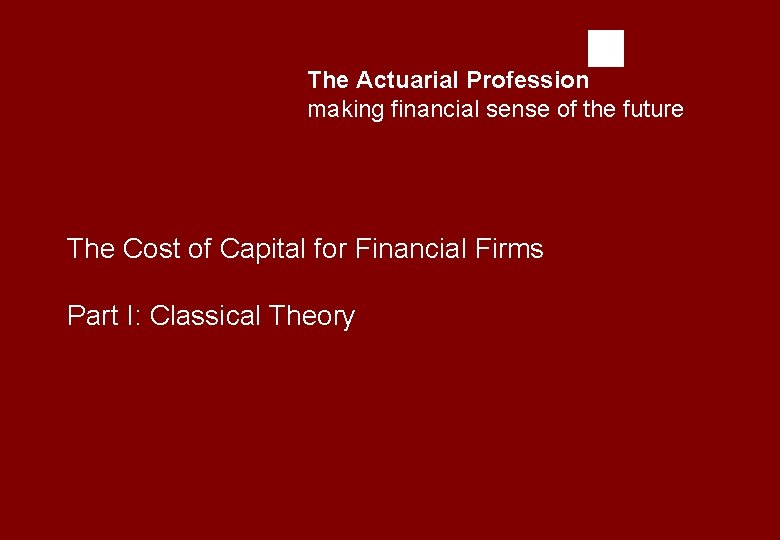 The Actuarial Profession
making financial sense of the future

The Cost of Capital for Financial Firms

Part I: Classical Theory